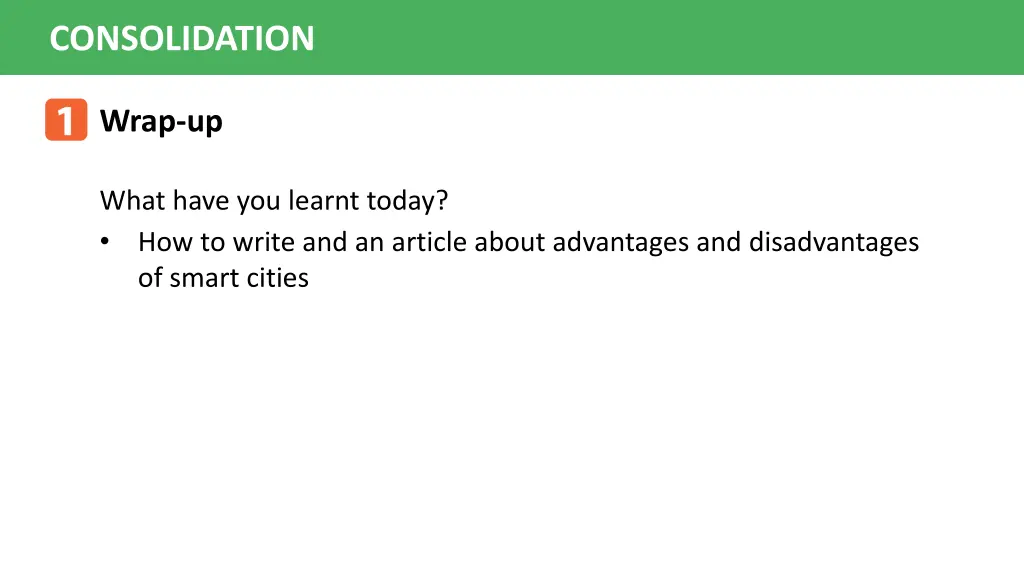 CONSOLIDATION

1 Wrap-up

What have you learnt today?

• How to write and an article about advantages and disadvantages of smart cities